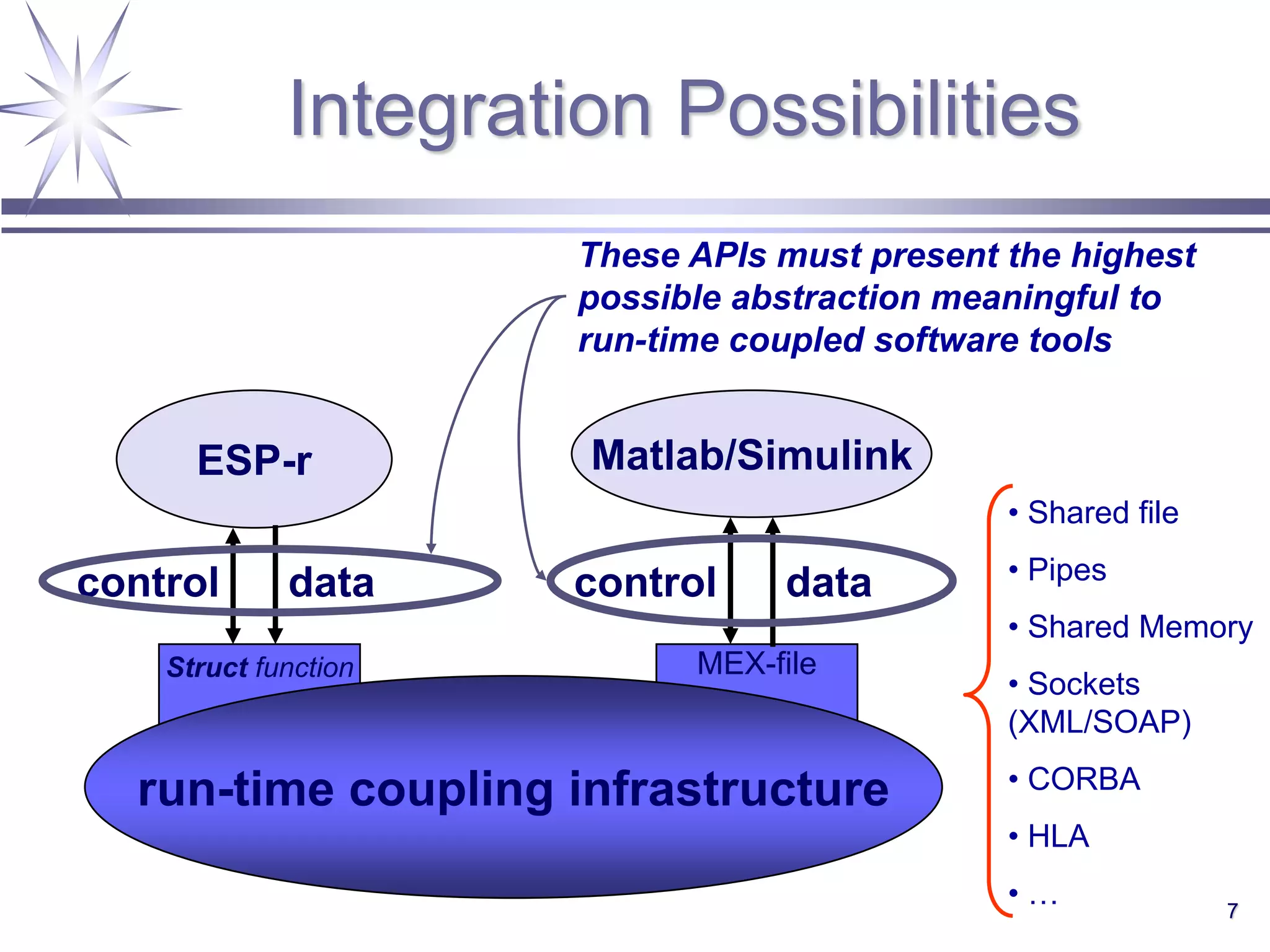 Integration Possibilities

These APIs must present the highest possible abstraction meaningful to run-time coupled software tools

ESP-r

Matlab/Simulink

control data

control data

Struct function

MEX-file

run-time coupling infrastructure

• Shared file
• Pipes
• Shared Memory
• Sockets (XML/SOAP)
• CORBA
• HLA
• …

7